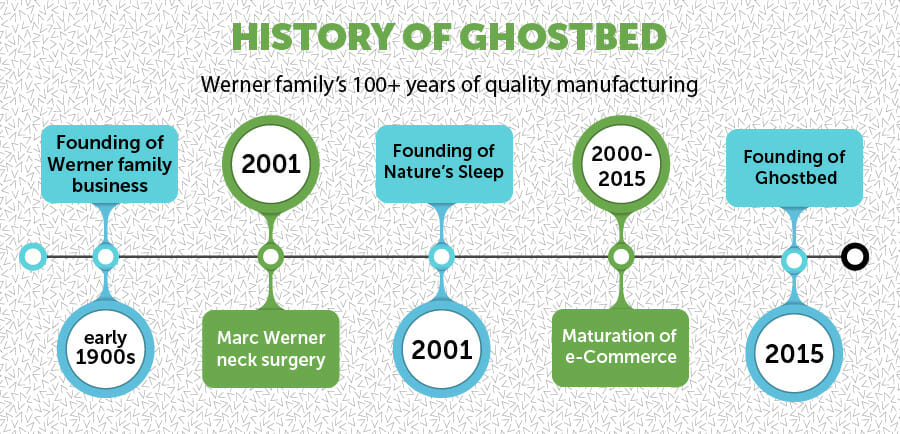 HISTORY OF GHOSTBED

Werner family's 100+ years of quality manufacturing

Founding of Werner family business

early 1900s

2001

Marc Werner neck surgery

Founding of Nature's Sleep

2001

2000-2015

Maturation of e-Commerce

Founding of Ghostbed

2015